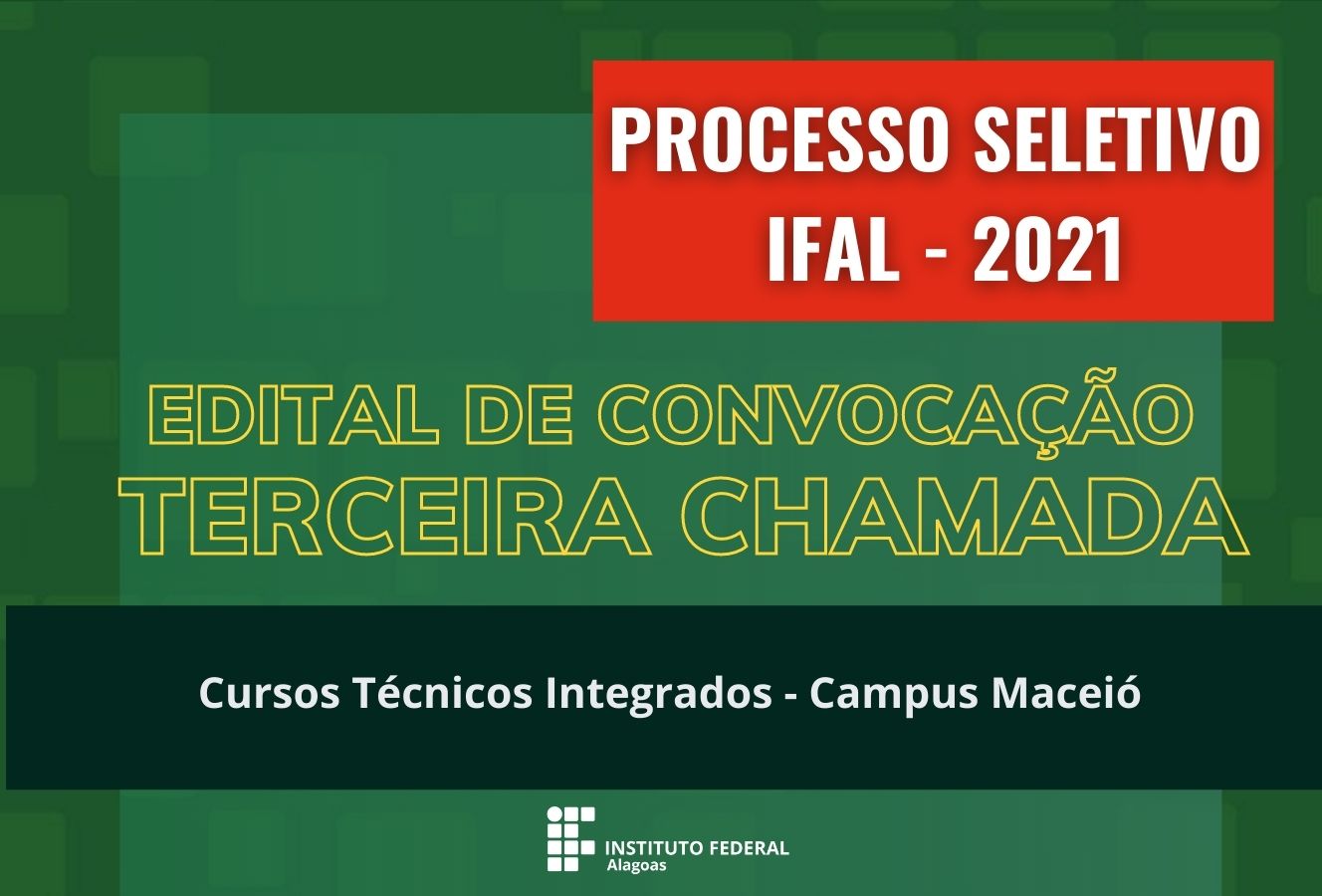 PROCESSO SELETIVO
IFAL - 2021

EDITAL DE CONVOCAÇÃO
TERCEIRA CHAMADA

Cursos Técnicos Integrados - Campus Maceió

INSTITUTO FEDERAL
Alagoas